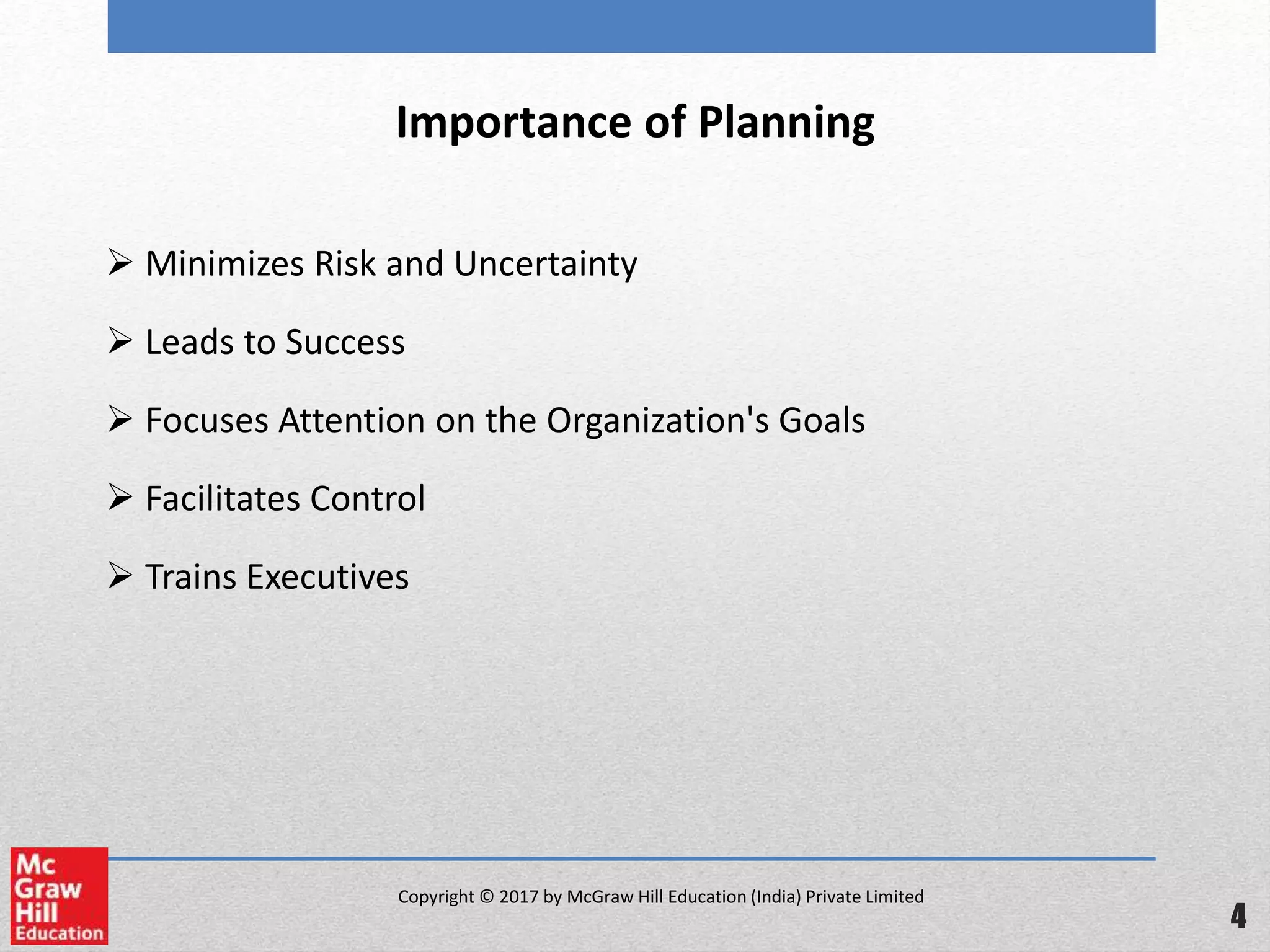 Importance of Planning

➢ Minimizes Risk and Uncertainty

➢ Leads to Success

➢ Focuses Attention on the Organization's Goals

➢ Facilitates Control

➢ Trains Executives

Mc Graw Hill Education

Copyright © 2017 by McGraw Hill Education (India) Private Limited

4